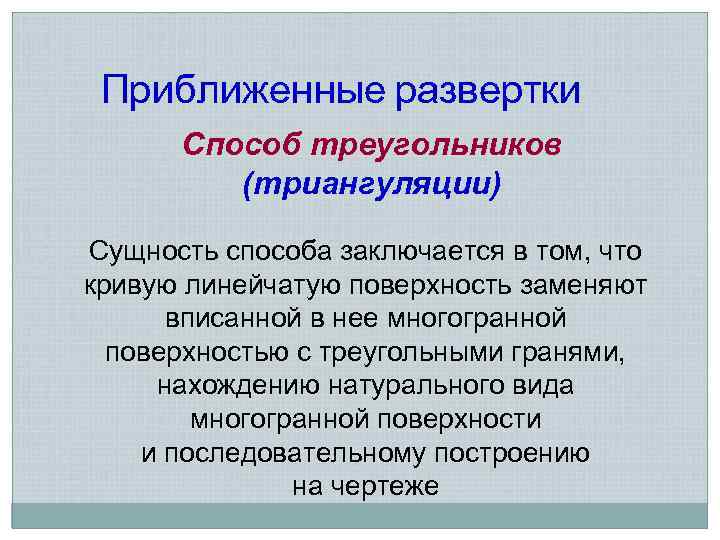 Приближенные развертки

Способ треугольников (триангуляции)

Сущность способа заключается в том, что кривую линейчатую поверхность заменяют вписанной в нее многогранной поверхностью с треугольными гранями, нахождению натурального вида многогранной поверхности и последовательному построению на чертеже